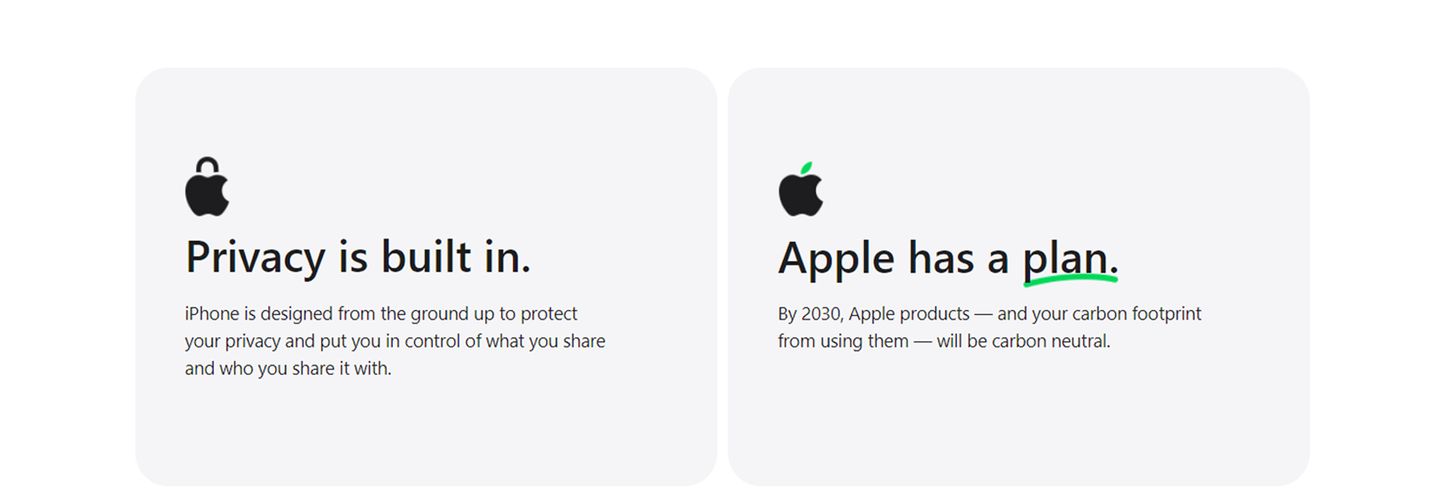 Privacy is built in.

iPhone is designed from the ground up to protect your privacy and put you in control of what you share and who you share it with.

Apple has a plan.

By 2030, Apple products — and your carbon footprint from using them — will be carbon neutral.